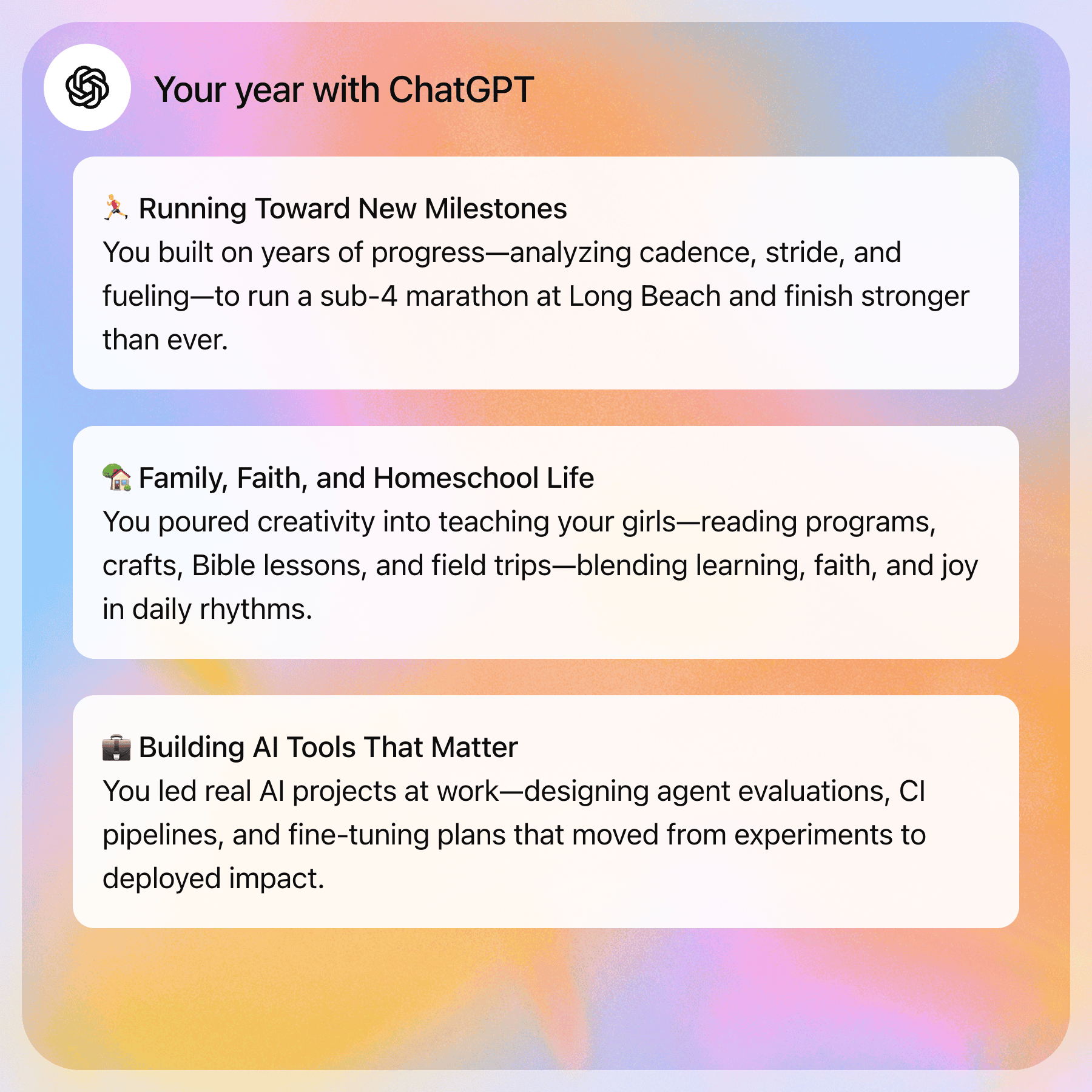 Your year with ChatGPT

🏃 Running Toward New Milestones
You built on years of progress—analyzing cadence, stride, and fueling—to run a sub-4 marathon at Long Beach and finish stronger than ever.

🏡 Family, Faith, and Homeschool Life
You poured creativity into teaching your girls—reading programs, crafts, Bible lessons, and field trips—blending learning, faith, and joy in daily rhythms.

💼 Building AI Tools That Matter
You led real AI projects at work—designing agent evaluations, CI pipelines, and fine-tuning plans that moved from experiments to deployed impact.